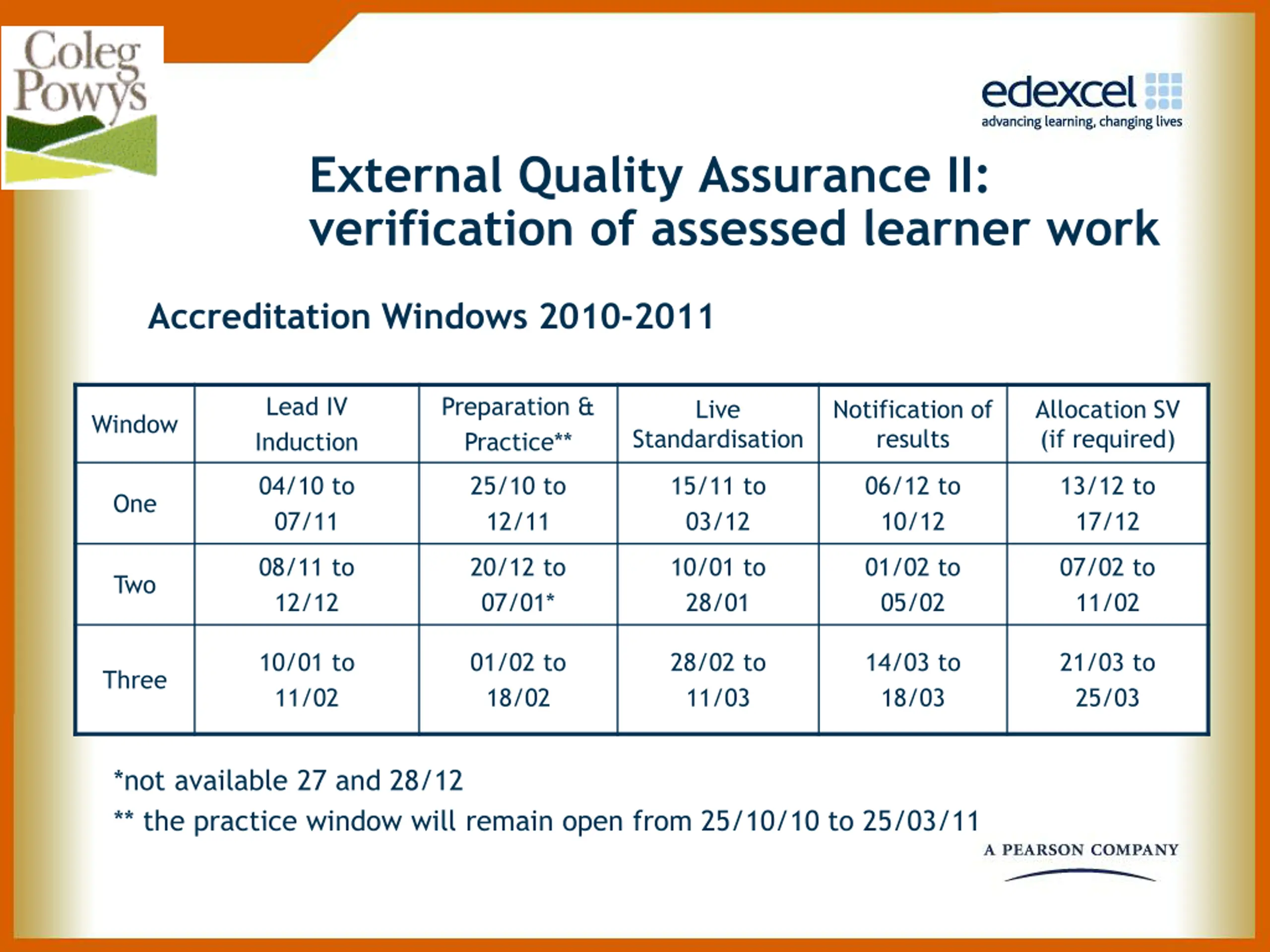 Coleg Powys

edexcel
advancing learning, changing lives

External Quality Assurance II: verification of assessed learner work

Accreditation Windows 2010-2011

| Window | Lead IV Induction | Preparation & Practice** | Live Standardisation | Notification of results | Allocation SV (if required) |
|---|---|---|---|---|---|
| One | 04/10 to 07/11 | 25/10 to 12/11 | 15/11 to 03/12 | 06/12 to 10/12 | 13/12 to 17/12 |
| Two | 08/11 to 12/12 | 20/12 to 07/01* | 10/01 to 28/01 | 01/02 to 05/02 | 07/02 to 11/02 |
| Three | 10/01 to 11/02 | 01/02 to 18/02 | 28/02 to 11/03 | 14/03 to 18/03 | 21/03 to 25/03 |

*not available 27 and 28/12
** the practice window will remain open from 25/10/10 to 25/03/11

A PEARSON COMPANY